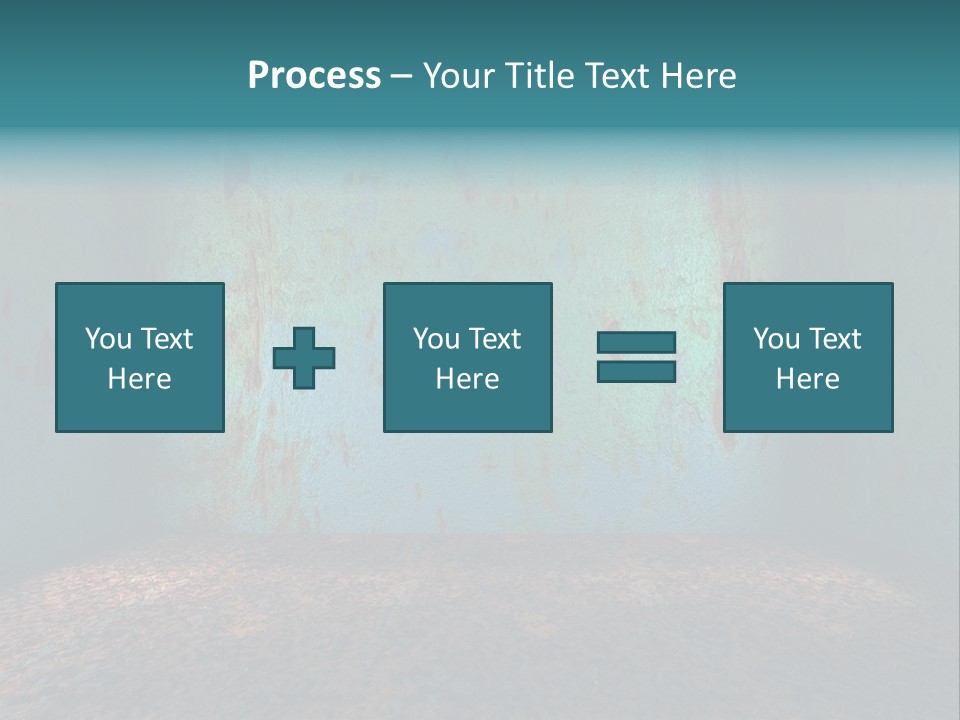 Process – Your Title Text Here

You Text Here

You Text Here

You Text Here